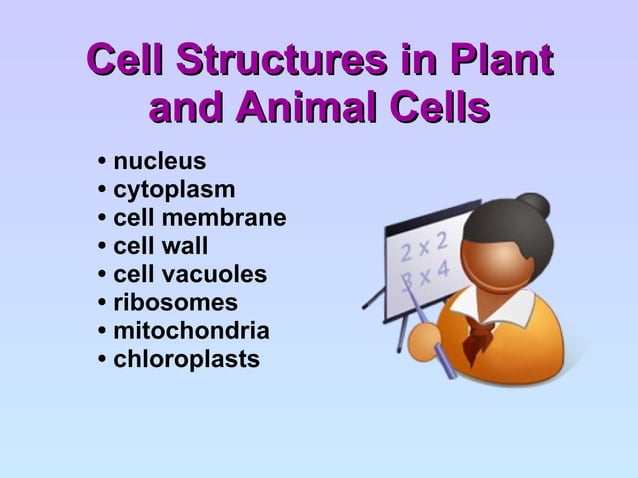 Cell Structures in Plant and Animal Cells

• nucleus
• cytoplasm
• cell membrane
• cell wall
• cell vacuoles
• ribosomes
• mitochondria
• chloroplasts

2 x 2
3 x 4